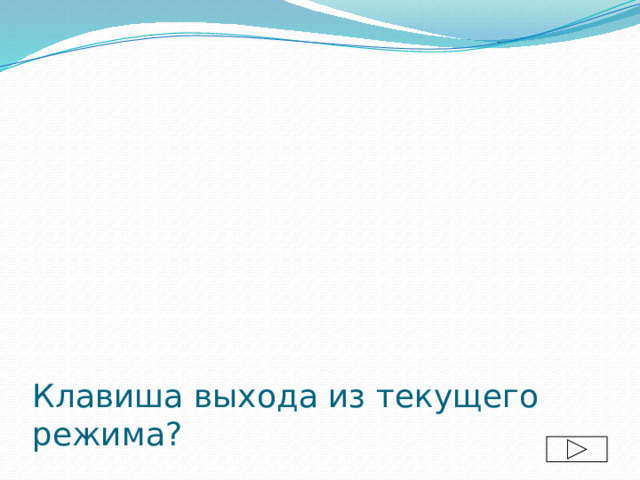 Клавиша выхода из текущего режима?